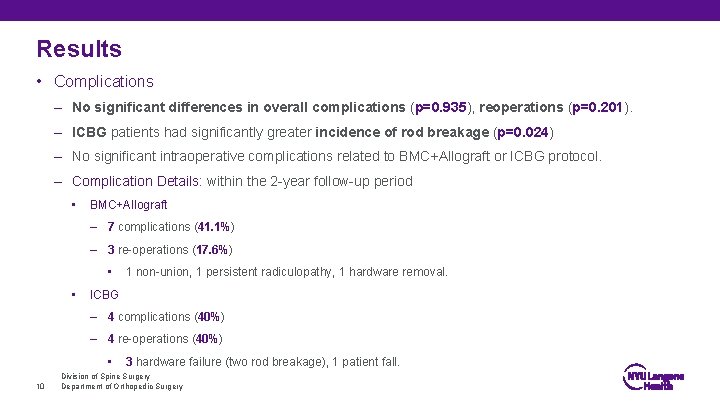 Results

• Complications

– No significant differences in overall complications (p=0.935), reoperations (p=0.201).

– ICBG patients had significantly greater incidence of rod breakage (p=0.024)

– No significant intraoperative complications related to BMC+Allograft or ICBG protocol.

– Complication Details: within the 2-year follow-up period

▪ BMC+Allograft

– 7 complications (41.1%)

– 3 re-operations (17.6%)

▪ 1 non-union, 1 persistent radiculopathy, 1 hardware removal.

▪ ICBG

– 4 complications (40%)

– 4 re-operations (40%)

▪ 3 hardware failure (two rod breakage), 1 patient fall.

10 Division of Spine Surgery
Department of Orthopedic Surgery

NYU Langone Health